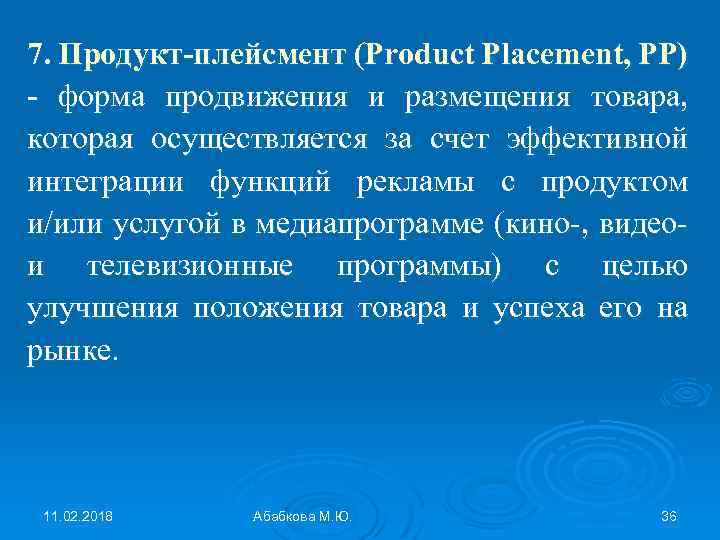 7. Продукт-плейсмент (Product Placement, PP) - форма продвижения и размещения товара, которая осуществляется за счет эффективной интеграции функций рекламы с продуктом и/или услугой в медиапрограмме (кино-, видео- и телевизионные программы) с целью улучшения положения товара и успеха его на рынке.

11.02.2018

Абабкова М.Ю.

36